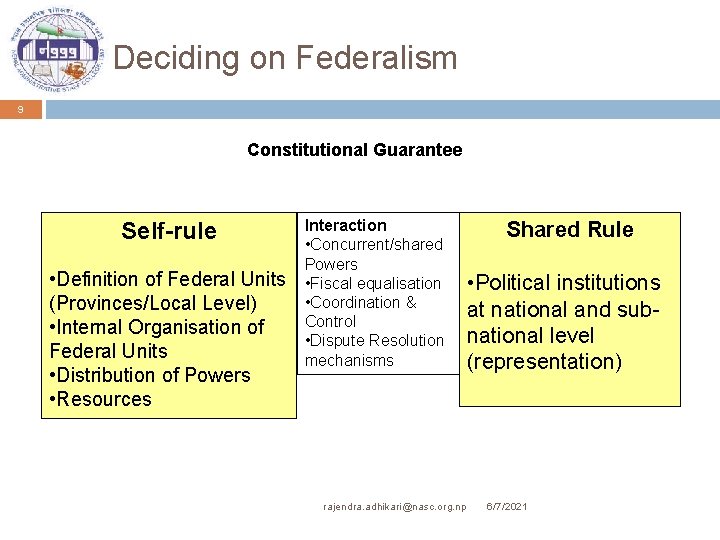 Deciding on Federalism

9

Constitutional Guarantee

Self-rule

•Definition of Federal Units (Provinces/Local Level)
•Internal Organisation of Federal Units
•Distribution of Powers
•Resources

Interaction
•Concurrent/shared Powers
•Fiscal equalisation
•Coordination & Control
•Dispute Resolution mechanisms

Shared Rule

•Political institutions at national and sub-national level (representation)

rajendra.adhikari@nasc.org.np 6/7/2021